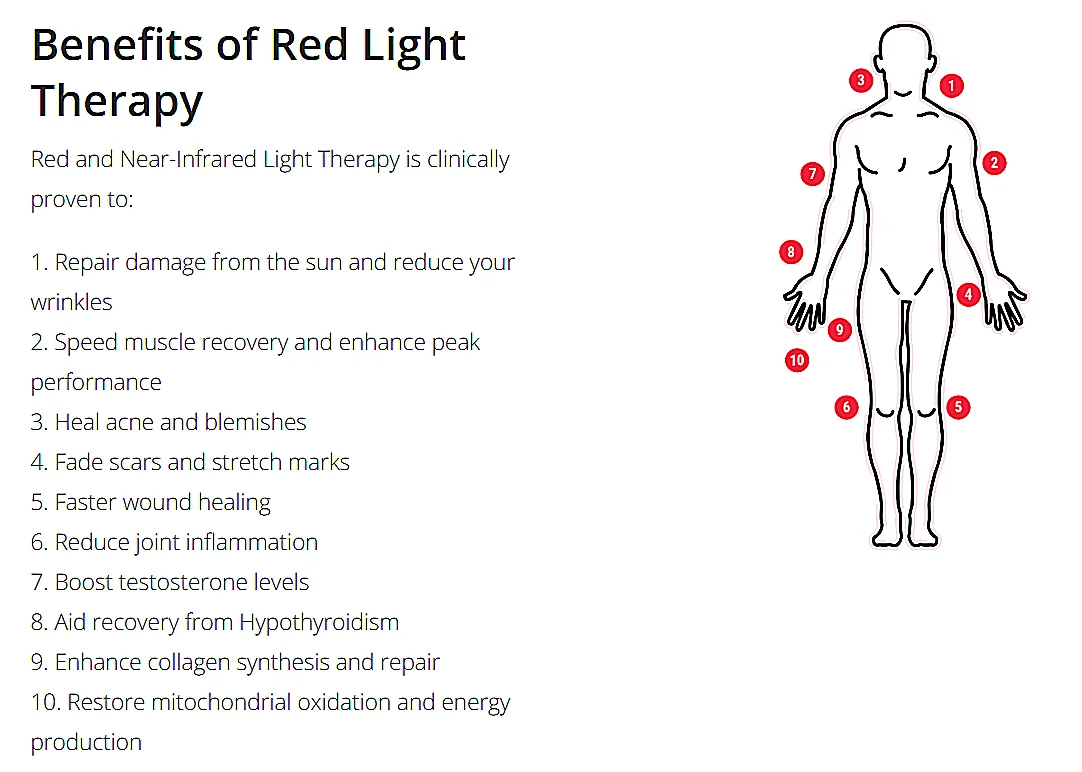 Benefits of Red Light Therapy

Red and Near-Infrared Light Therapy is clinically proven to:

1. Repair damage from the sun and reduce your wrinkles
2. Speed muscle recovery and enhance peak performance
3. Heal acne and blemishes
4. Fade scars and stretch marks
5. Faster wound healing
6. Reduce joint inflammation
7. Boost testosterone levels
8. Aid recovery from Hypothyroidism
9. Enhance collagen synthesis and repair
10. Restore mitochondrial oxidation and energy production

3 1 7 2 8 4 9 10 6 5